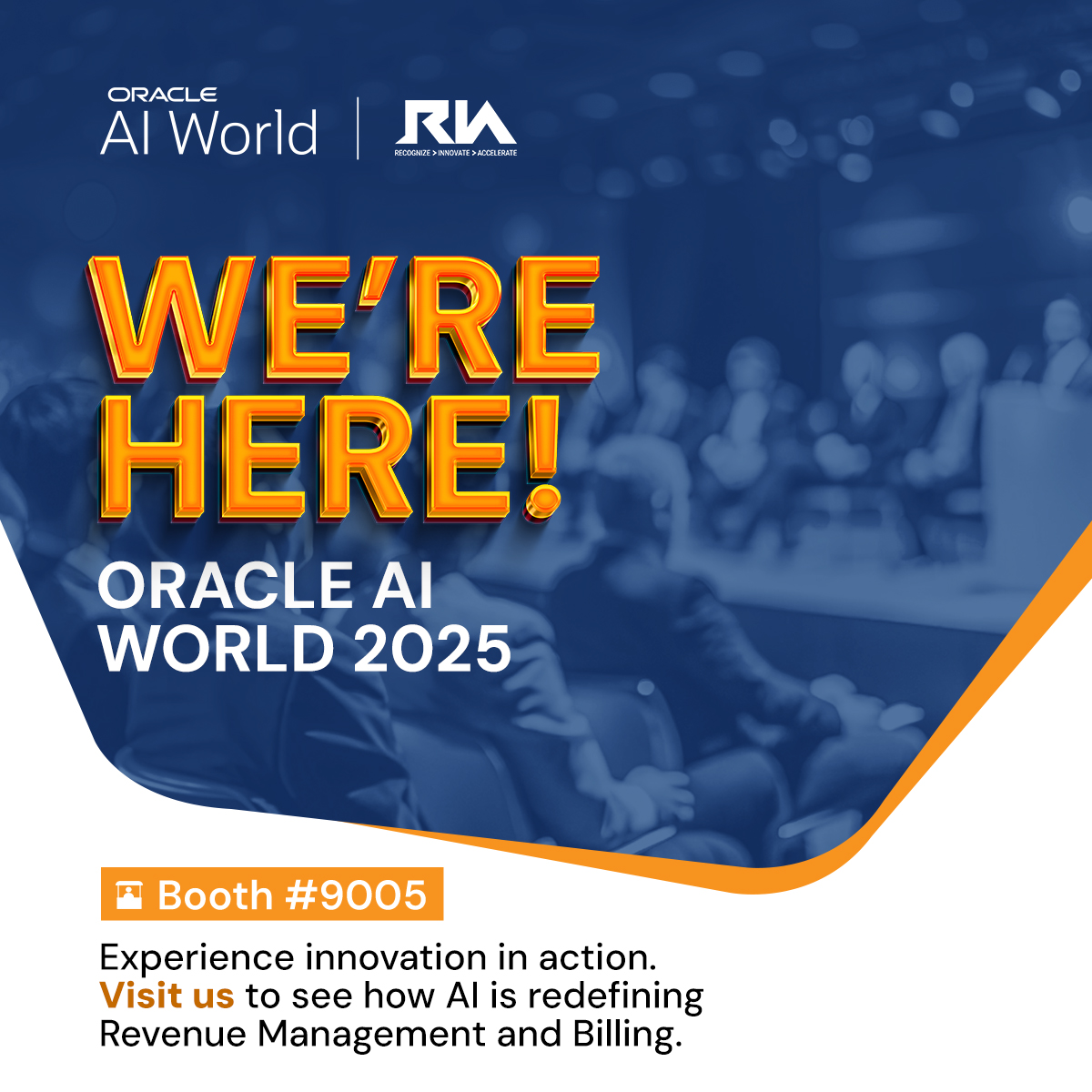 ORACLE
AI World

RIA
RECOGNIZE > INNOVATE > ACCELERATE

WE'RE HERE!

ORACLE AI WORLD 2025

Booth #9005

Experience innovation in action. Visit us to see how AI is redefining Revenue Management and Billing.